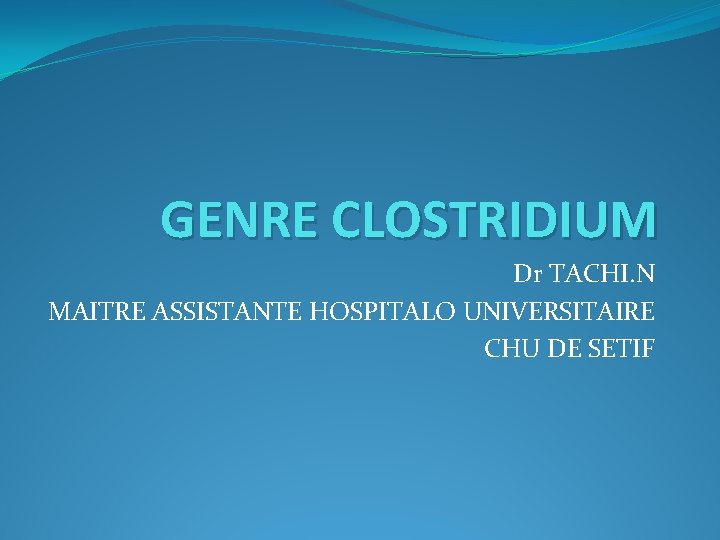 GENRE CLOSTRIDIUM

Dr TACHI.N
MAITRE ASSISTANTE HOSPITALO UNIVERSITAIRE
CHU DE SETIF